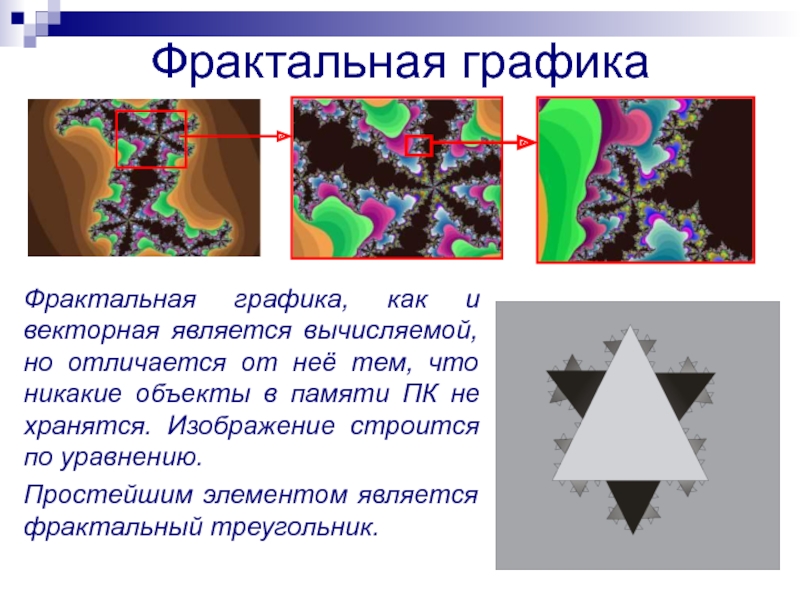 Фрактальная графика

Фрактальная графика, как и векторная является вычисляемой, но отличается от неё тем, что никакие объекты в памяти ПК не хранятся. Изображение строится по уравнению.

Простейшим элементом является фрактальный треугольник.